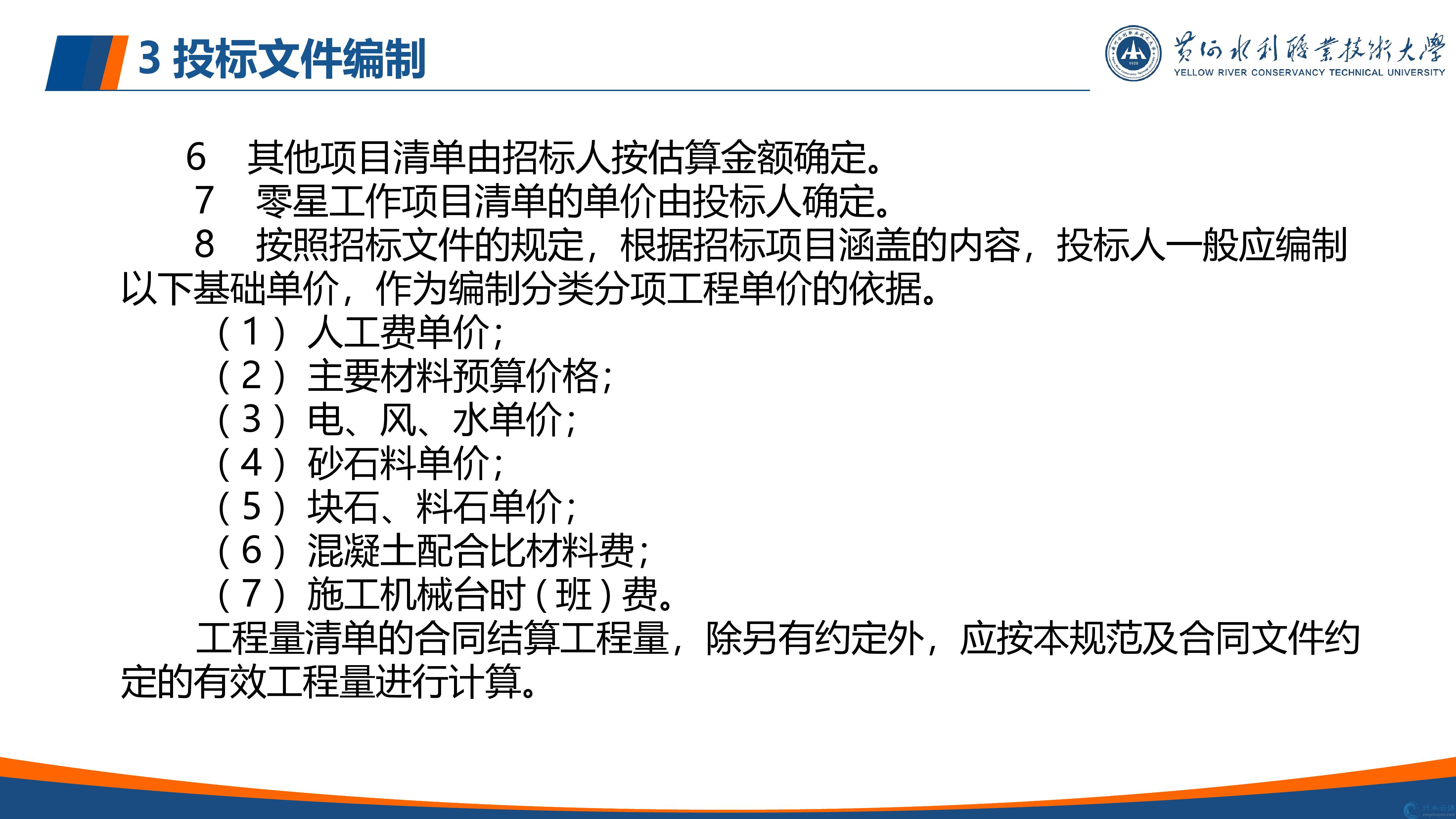 3 投标文件编制

黄河水利职业技术大学
YELLOW RIVER CONSERVANCY TECHNICAL UNIVERSITY

6　其他项目清单由招标人按估算金额确定。

7　零星工作项目清单的单价由投标人确定。

8　按照招标文件的规定，根据招标项目涵盖的内容，投标人一般应编制以下基础单价，作为编制分类分项工程单价的依据。

（1）人工费单价；
（2）主要材料预算价格；
（3）电、风、水单价；
（4）砂石料单价；
（5）块石、料石单价；
（6）混凝土配合比材料费；
（7）施工机械台时（班）费。

工程量清单的合同结算工程量，除另有约定外，应按本规范及合同文件约定的有效工程量进行计算。